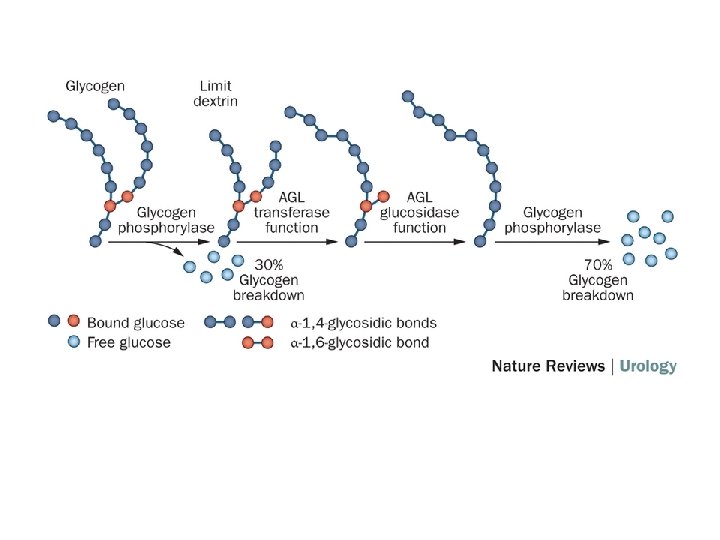 Glycogen

Limit dextrin

Glycogen phosphorylase

AGL transferase function

AGL glucosidase function

Glycogen phosphorylase

30% Glycogen breakdown

70% Glycogen breakdown

Bound glucose

Free glucose

α-1,4-glycosidic bonds

α-1,6-glycosidic bond

Nature Reviews | Urology